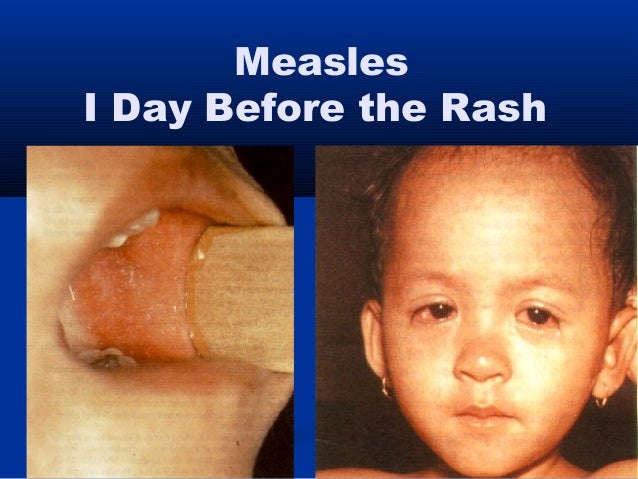 Measles
I Day Before the Rash